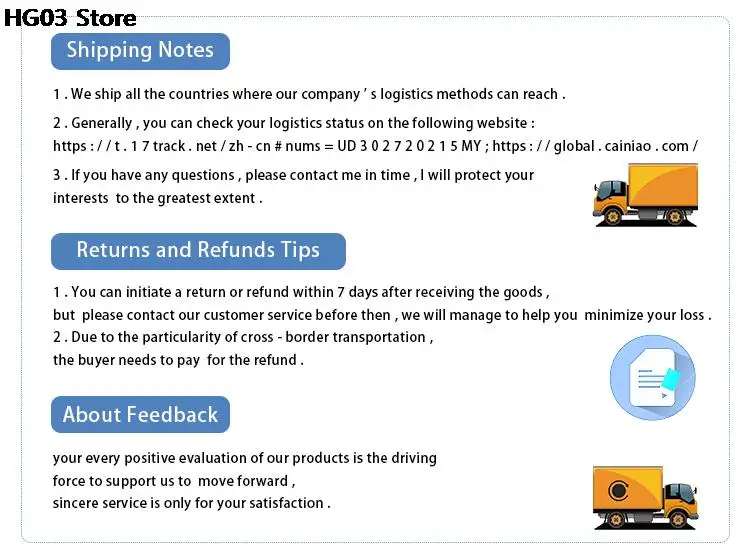 HG03 Store

Shipping Notes

1 . We ship all the countries where our company ' s logistics methods can reach .

2 . Generally , you can check your logistics status on the following website :
https : / / t . 1 7 track . net / zh - cn # nums = UD 3 0 2 7 2 0 2 1 5 MY ; https : / / global . cainiao . com /

3 . If you have any questions , please contact me in time , I will protect your interests to the greatest extent .

Returns and Refunds Tips

1 . You can initiate a return or refund within 7 days after receiving the goods , but please contact our customer service before then , we will manage to help you minimize your loss .
2 . Due to the particularity of cross - border transportation , the buyer needs to pay for the refund .

About Feedback

your every positive evaluation of our products is the driving force to support us to move forward , sincere service is only for your satisfaction .